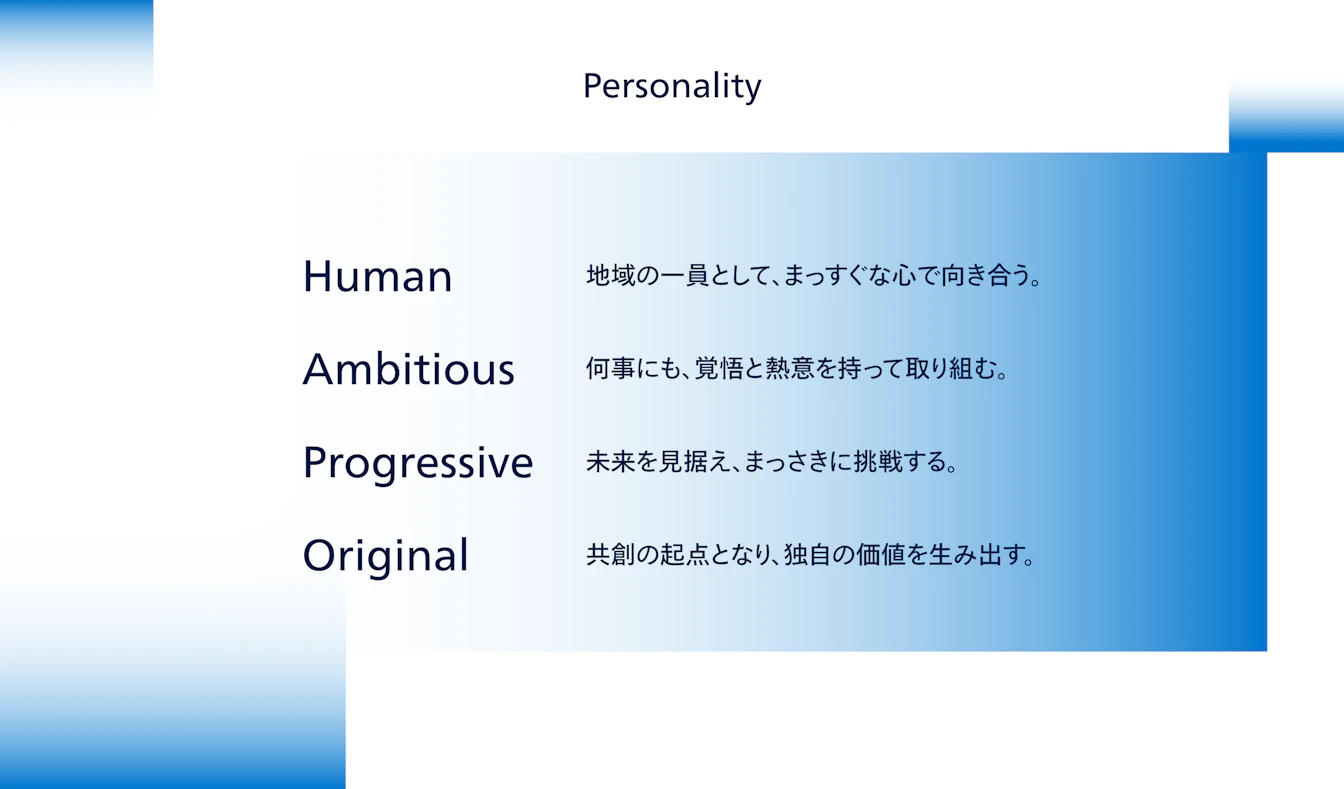 Personality

Human 地域の一員として、まっすぐな心で向き合う。

Ambitious 何事にも、覚悟と熱意を持って取り組む。

Progressive 未来を見据え、まっさきに挑戦する。

Original 共創の起点となり、独自の価値を生み出す。